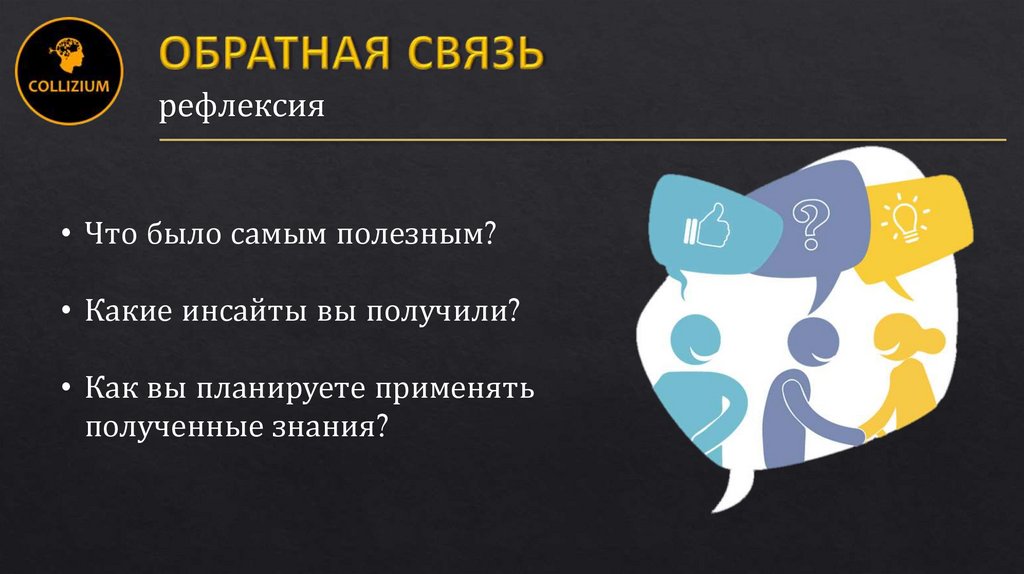 COLLIZIUM

ОБРАТНАЯ СВЯЗЬ

рефлексия

• Что было самым полезным?

• Какие инсайты вы получили?

• Как вы планируете применять полученные знания?

?